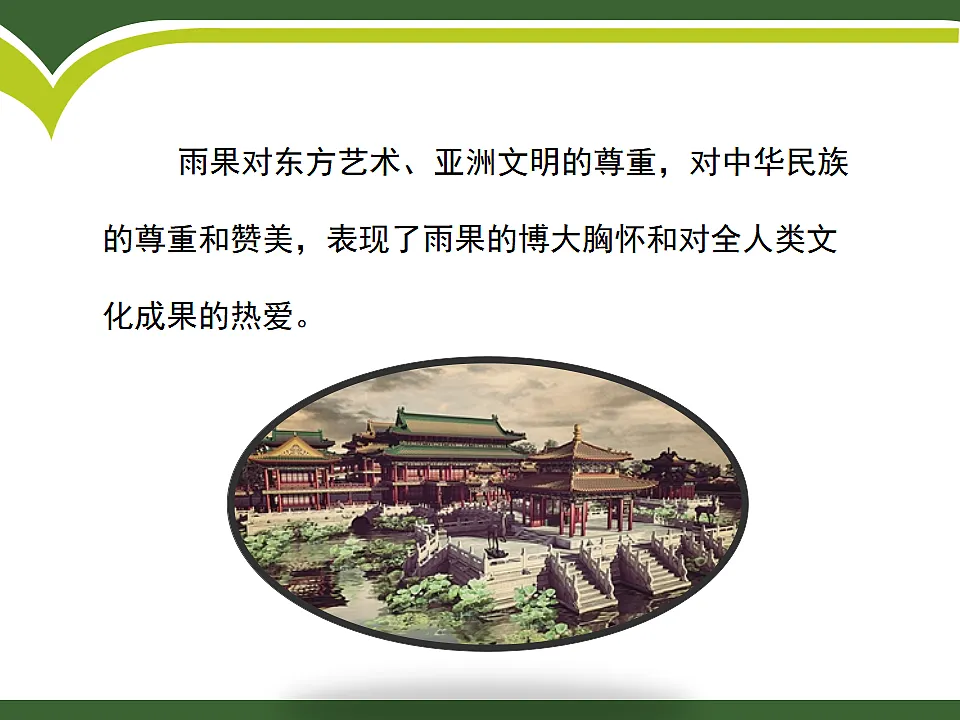 雨果对东方艺术、亚洲文明的尊重，对中华民族的尊重和赞美，表现了雨果的博大胸怀和对全人类文化成果的热爱。